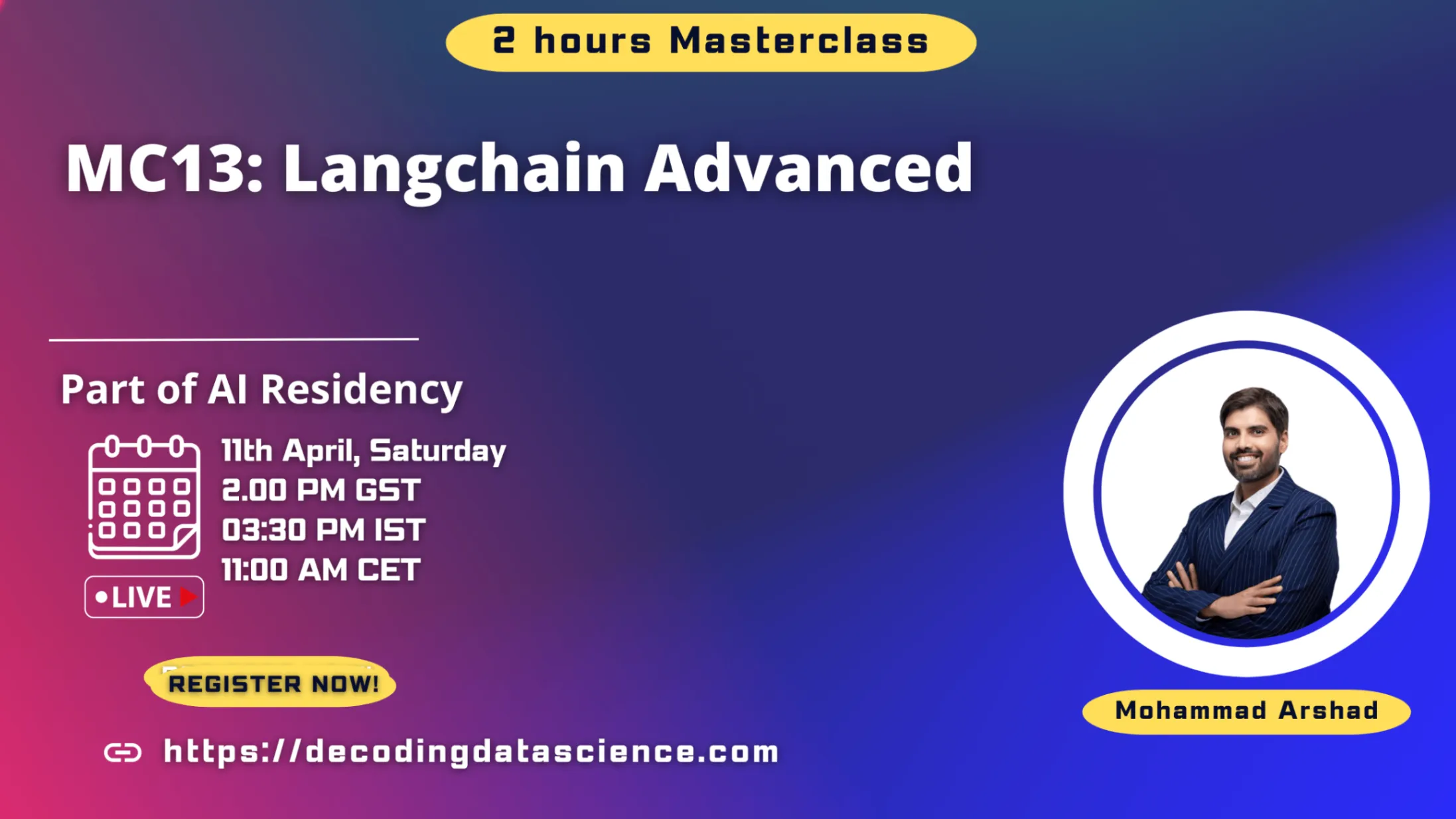 2 hours Masterclass

MC13: Langchain Advanced

Part of AI Residency

11th April, Saturday
2.00 PM GST
03:30 PM IST
11:00 AM CET

LIVE

REGISTER NOW!

https://decodingdatascience.com

Mohammad Arshad